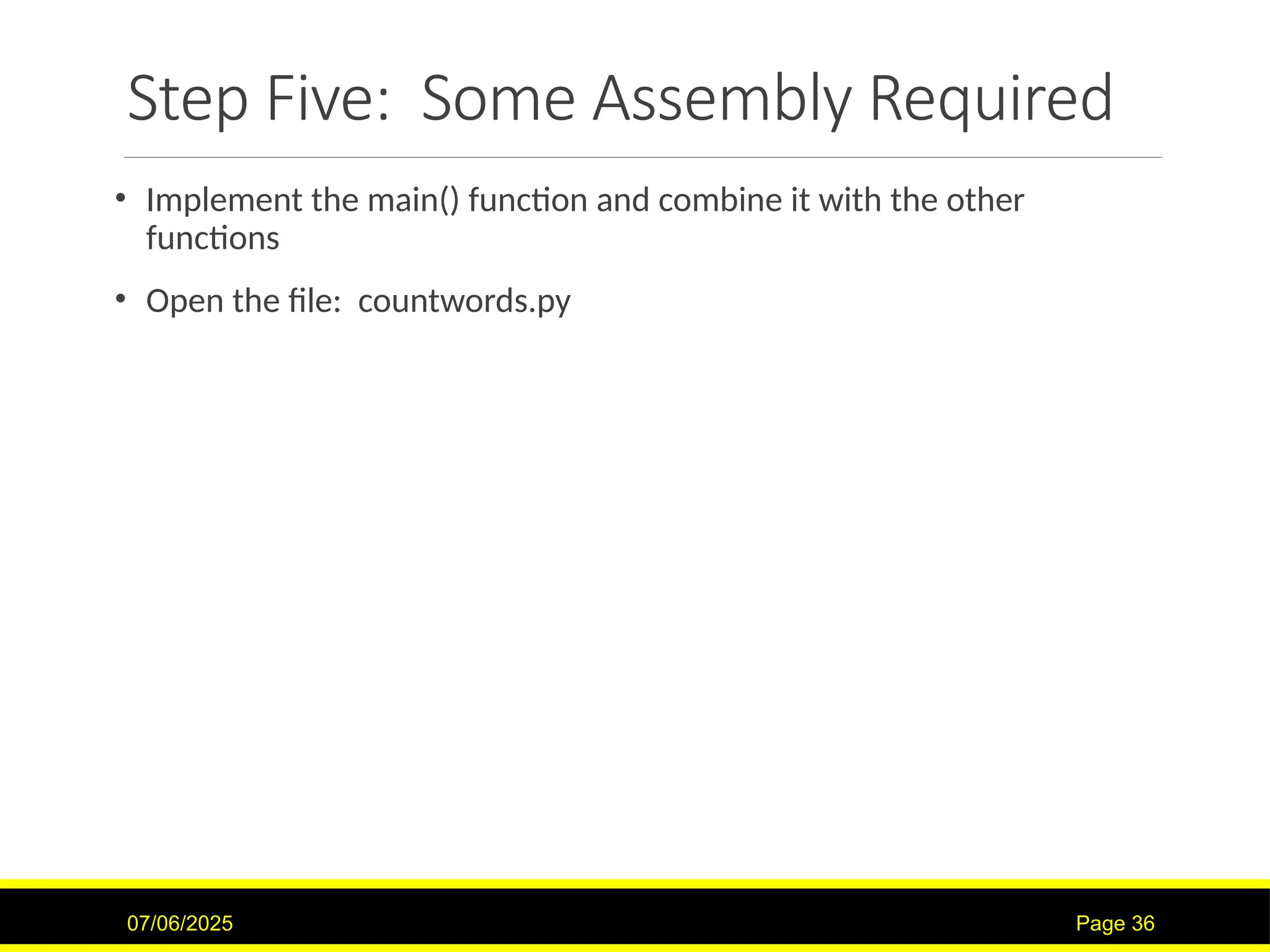 Step Five:  Some Assembly Required

• Implement the main() function and combine it with the other functions

• Open the file:  countwords.py

07/06/2025

Page 36